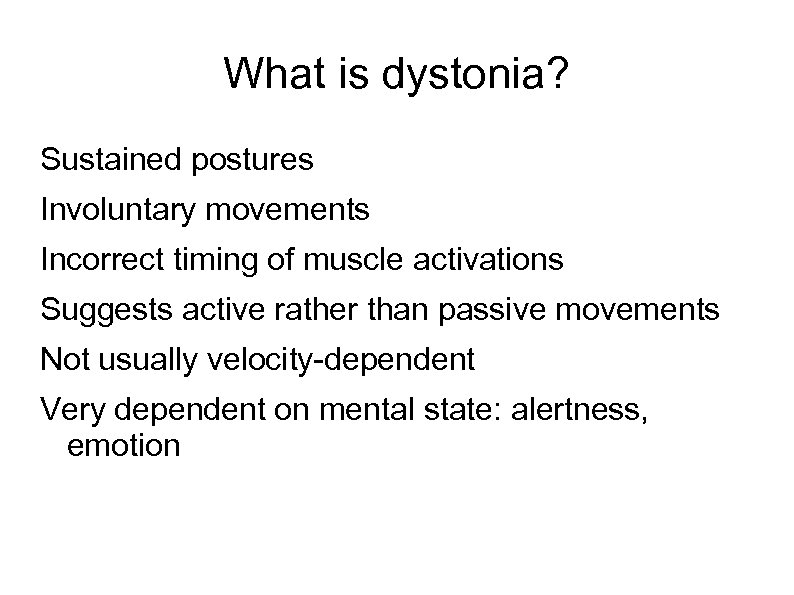 What is dystonia?

Sustained postures

Involuntary movements

Incorrect timing of muscle activations

Suggests active rather than passive movements

Not usually velocity-dependent

Very dependent on mental state: alertness, emotion